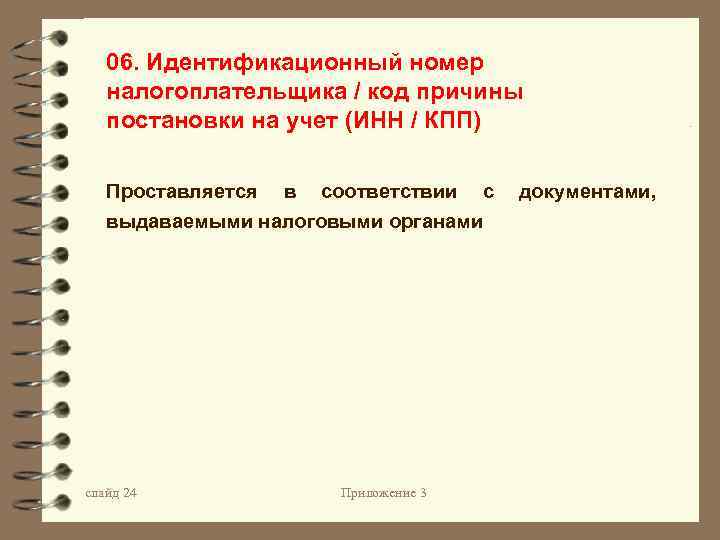 06. Идентификационный номер налогоплательщика / код причины постановки на учет (ИНН / КПП)

Проставляется в соответствии с документами, выдаваемыми налоговыми органами

слайд 24

Приложение 3